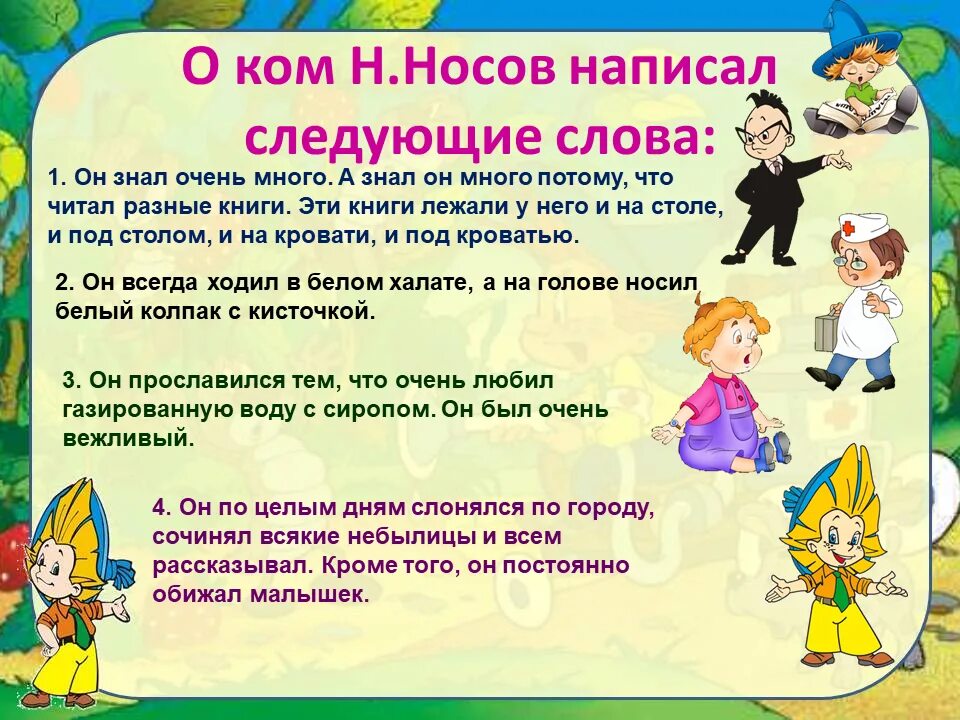 О ком Н.Носов написал следующие слова:

1. Он знал очень много. А знал он много потому, что читал разные книги. Эти книги лежали у него и на столе, и под столом, и на кровати, и под кроватью.

2. Он всегда ходил в белом халате, а на голове носил белый колпак с кисточкой.

3. Он прославился тем, что очень любил газированную воду с сиропом. Он был очень вежливый.

4. Он по целым дням слонялся по городу, сочинял всякие небылицы и всем рассказывал. Кроме того, он постоянно обижал малышек.